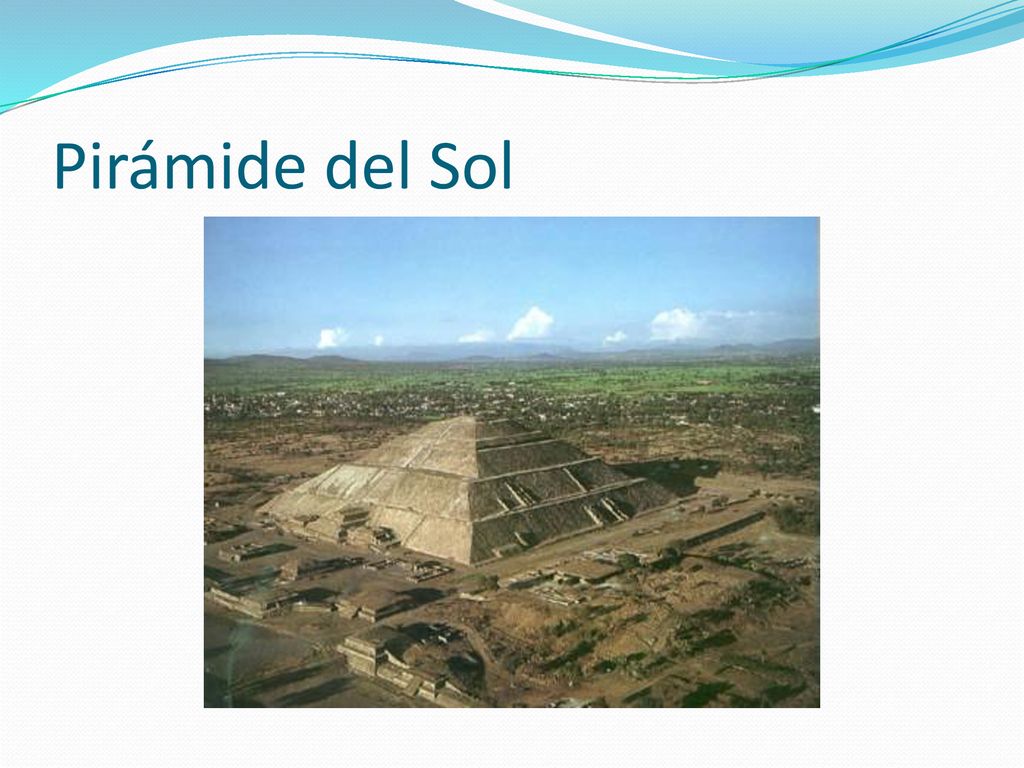 Pirámide del Sol